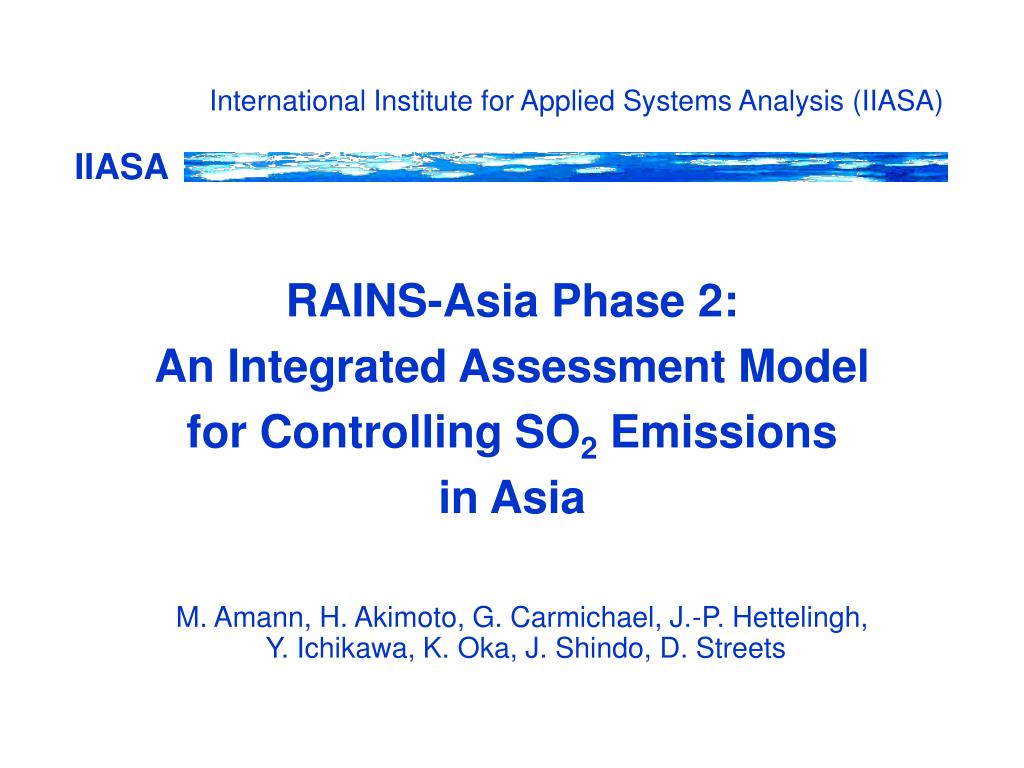 International Institute for Applied Systems Analysis (IIASA)

IIASA

RAINS-Asia Phase 2:
An Integrated Assessment Model for Controlling $SO_2$ Emissions in Asia

M. Amann, H. Akimoto, G. Carmichael, J.-P. Hettelingh, Y. Ichikawa, K. Oka, J. Shindo, D. Streets